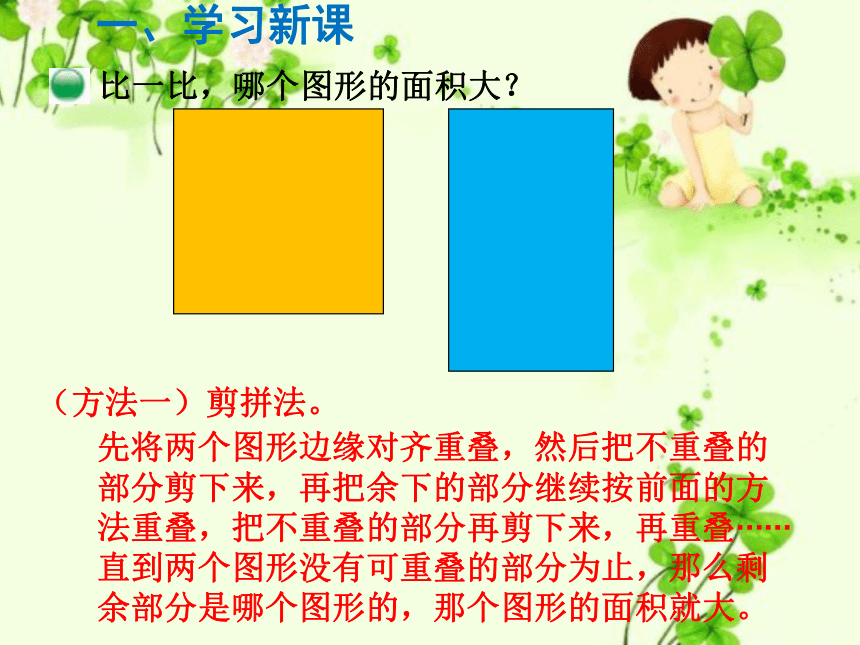 一、学习新课

比一比，哪个图形的面积大？

（方法一）剪拼法。

先将两个图形边缘对齐重叠，然后把不重叠的部分剪下来，再把余下的部分继续按前面的方法重叠，把不重叠的部分再剪下来，再重叠……直到两个图形没有可重叠的部分为止，那么剩余部分是哪个图形的，那个图形的面积就大。